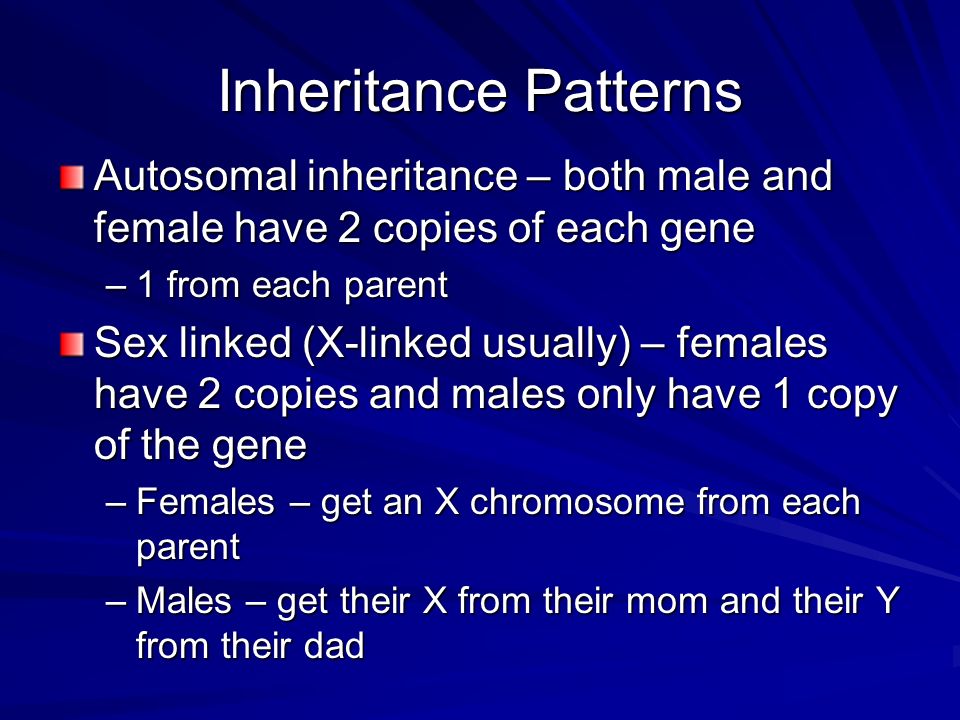 Inheritance Patterns

Autosomal inheritance – both male and female have 2 copies of each gene

– 1 from each parent

Sex linked (X-linked usually) – females have 2 copies and males only have 1 copy of the gene

– Females – get an X chromosome from each parent

– Males – get their X from their mom and their Y from their dad